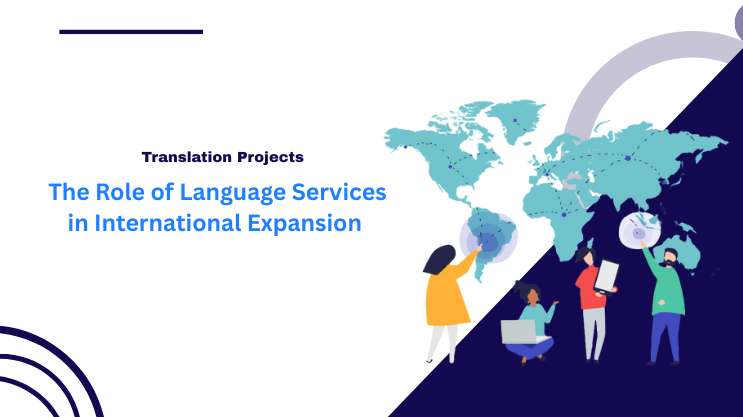 Translation Projects

The Role of Language Services in International Expansion